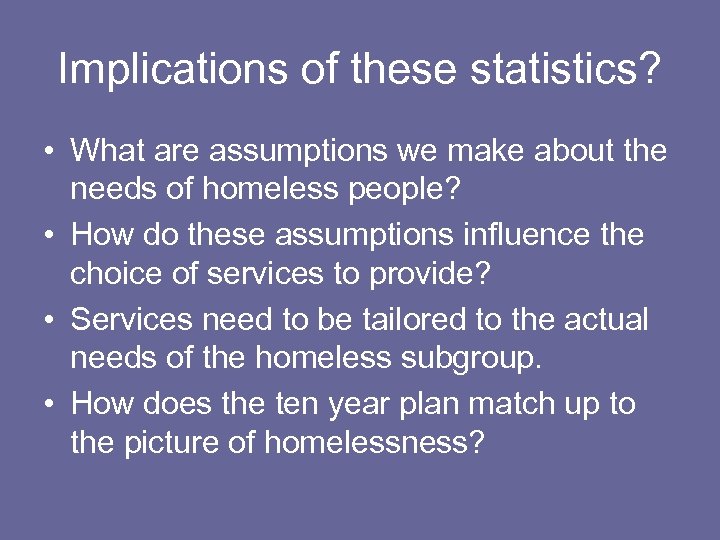 Implications of these statistics?

• What are assumptions we make about the needs of homeless people?
• How do these assumptions influence the choice of services to provide?
• Services need to be tailored to the actual needs of the homeless subgroup.
• How does the ten year plan match up to the picture of homelessness?